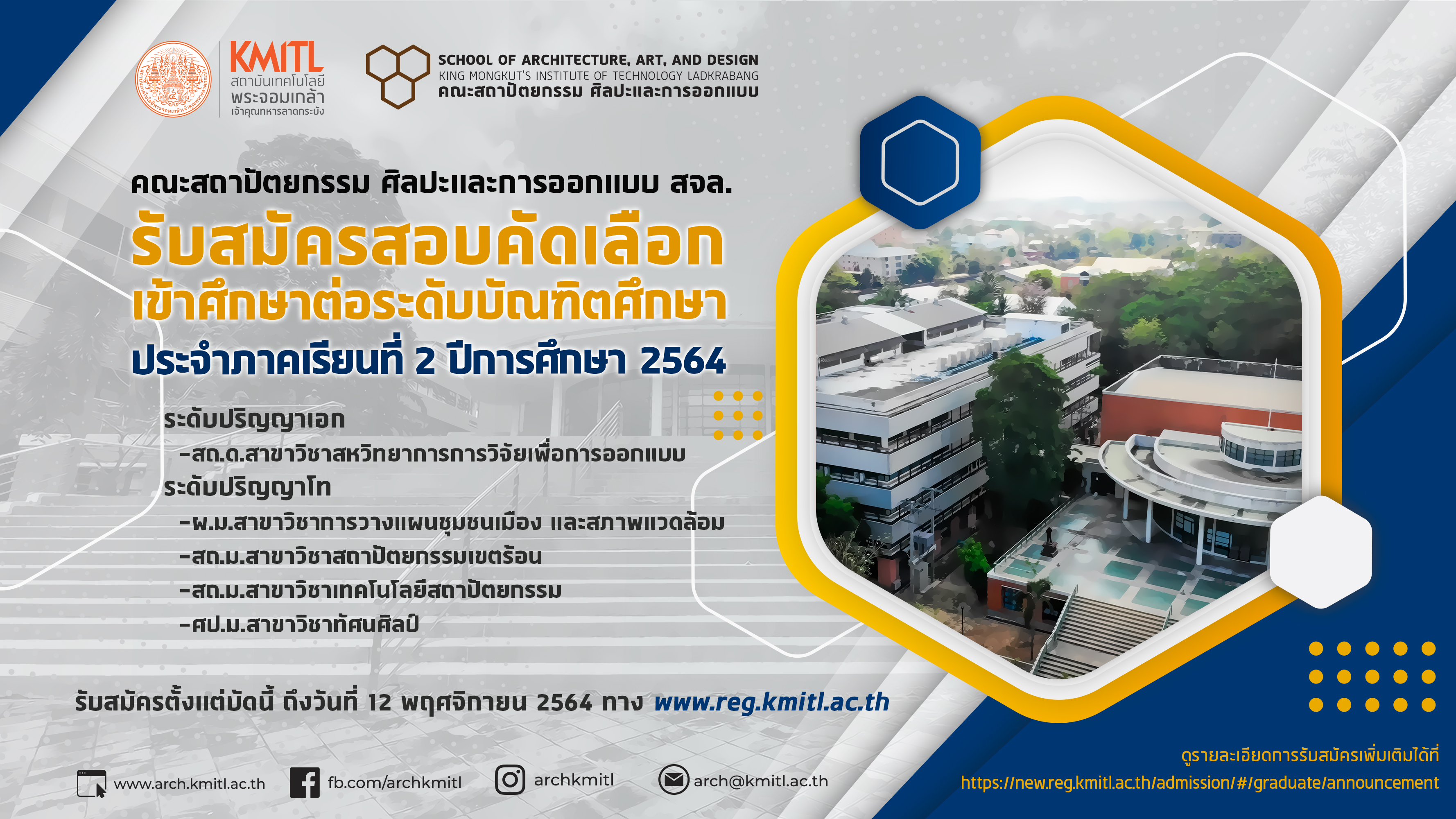 KMITL
สถาบันเทคโนโลยี
พระจอมเกล้า
เจ้าคุณทหารลาดกระบัง

SCHOOL OF ARCHITECTURE, ART, AND DESIGN
KING MONGKUT'S INSTITUTE OF TECHNOLOGY LADKRABANG
คณะสถาปัตยกรรม ศิลปะและการออกแบบ

คณะสถาปัตยกรรม ศิลปะและการออกแบบ สจล.

รับสมัครสอบคัดเลือก
เข้าศึกษาต่อระดับบัณฑิตศึกษา
ประจำภาคเรียนที่ 2 ปีการศึกษา 2564

ระดับปริญญาเอก
-สถ.ด.สาขาวิชาสหวิทยาการการวิจัยเพื่อการออกแบบ
ระดับปริญญาโท
-ผ.ม.สาขาวิชาการวางแผนชุมชนเมือง และสภาพแวดล้อม
-สถ.ม.สาขาวิชาสถาปัตยกรรมเขตร้อน
-สถ.ม.สาขาวิชาเทคโนโลยีสถาปัตยกรรม
-ศป.ม.สาขาวิชาทัศนศิลป์

รับสมัครตั้งแต่บัดนี้ ถึงวันที่ 12 พฤศจิกายน 2564 ทาง www.reg.kmitl.ac.th

www.arch.kmitl.ac.th
fb.com/archkmitl
archkmitl
arch@kmitl.ac.th

ดูรายละเอียดการรับสมัครเพิ่มเติมได้ที่
https://new.reg.kmitl.ac.th/admission/#/graduate/announcement